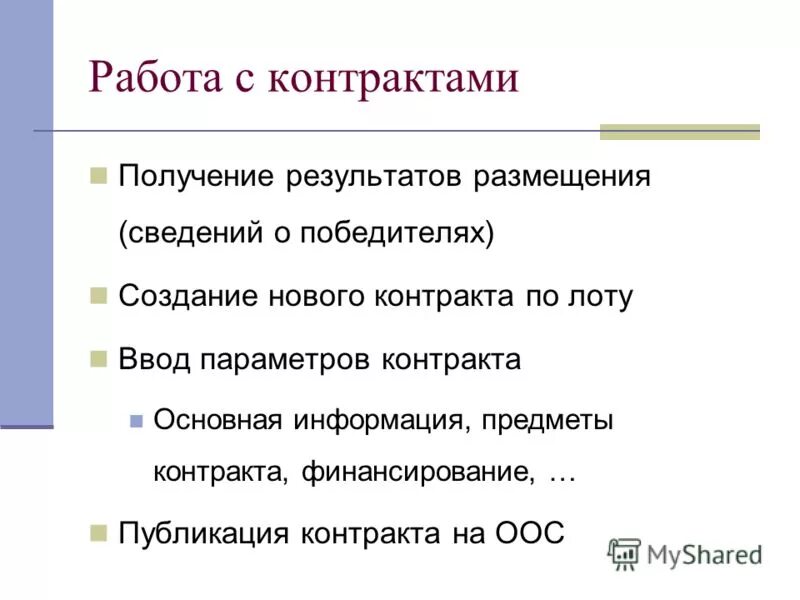 Работа с контрактами

Получение результатов размещения (сведений о победителях)

Создание нового контракта по лоту

Ввод параметров контракта

Основная информация, предметы контракта, финансирование, …

Публикация контракта на ООС

MyShared